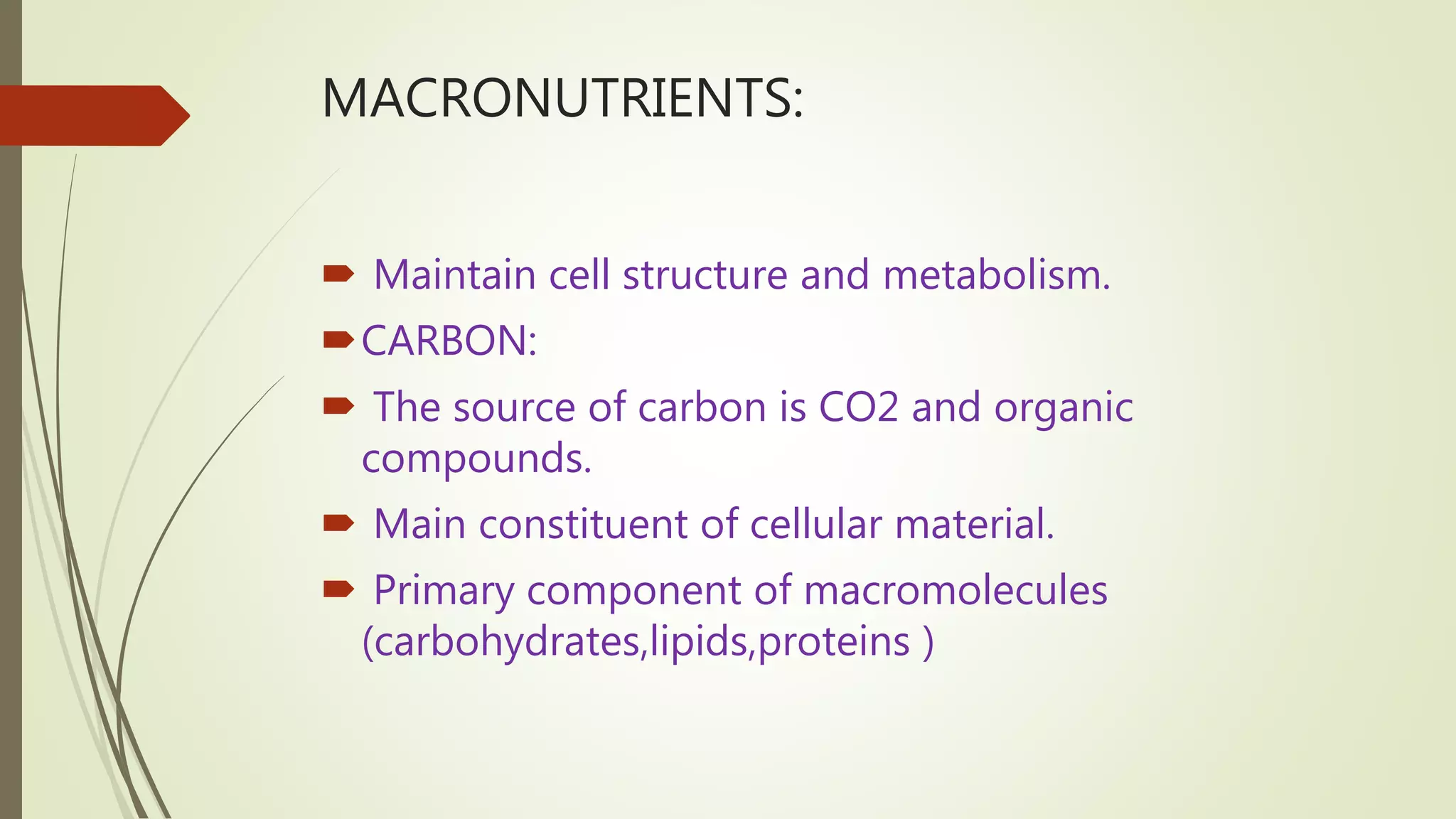 MACRONUTRIENTS:

Maintain cell structure and metabolism.

CARBON:

The source of carbon is CO2 and organic compounds.

Main constituent of cellular material.

Primary component of macromolecules (carbohydrates,lipids,proteins )